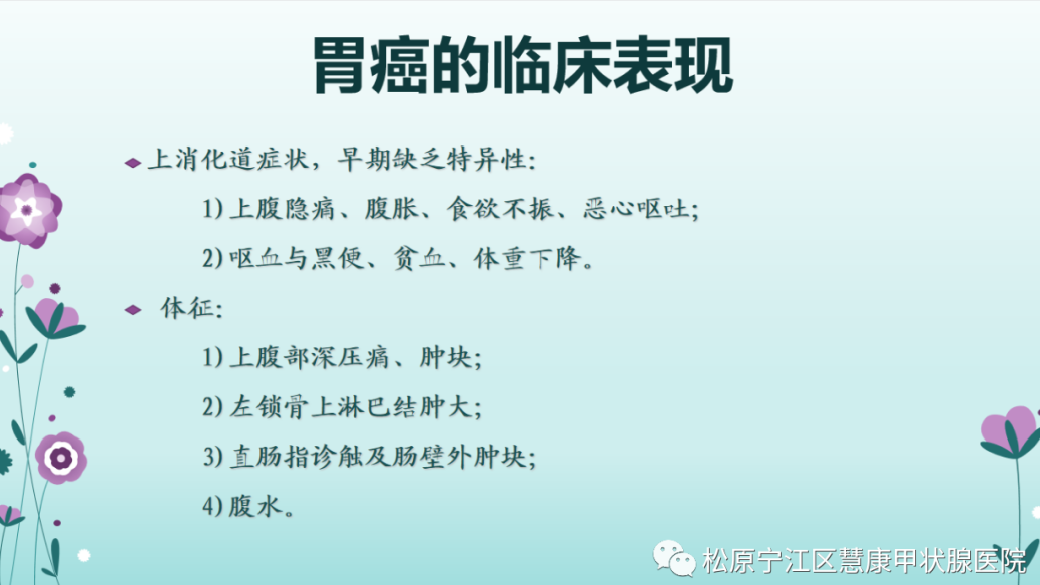 胃癌的临床表现

上消化道症状，早期缺乏特异性：

1) 上腹隐痛、腹胀、食欲不振、恶心呕吐；

2) 呕血与黑便、贫血、体重下降。

体征：

1) 上腹部深压痛、肿块；

2) 左锁骨上淋巴结肿大；

3) 直肠指诊触及肠壁外肿块；

4) 腹水。

松原宁江区慧康甲状腺医院